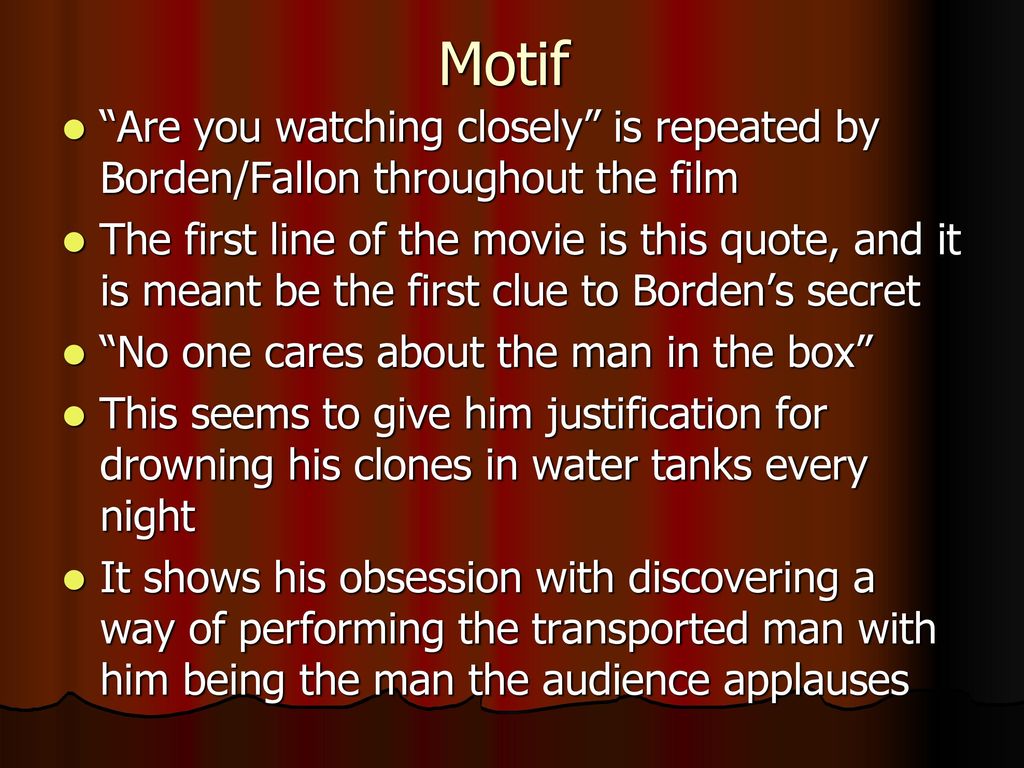 Motif

- “Are you watching closely” is repeated by Borden/Fallon throughout the film
- The first line of the movie is this quote, and it is meant be the first clue to Borden’s secret
- “No one cares about the man in the box”
- This seems to give him justification for drowning his clones in water tanks every night
- It shows his obsession with discovering a way of performing the transported man with him being the man the audience applauses